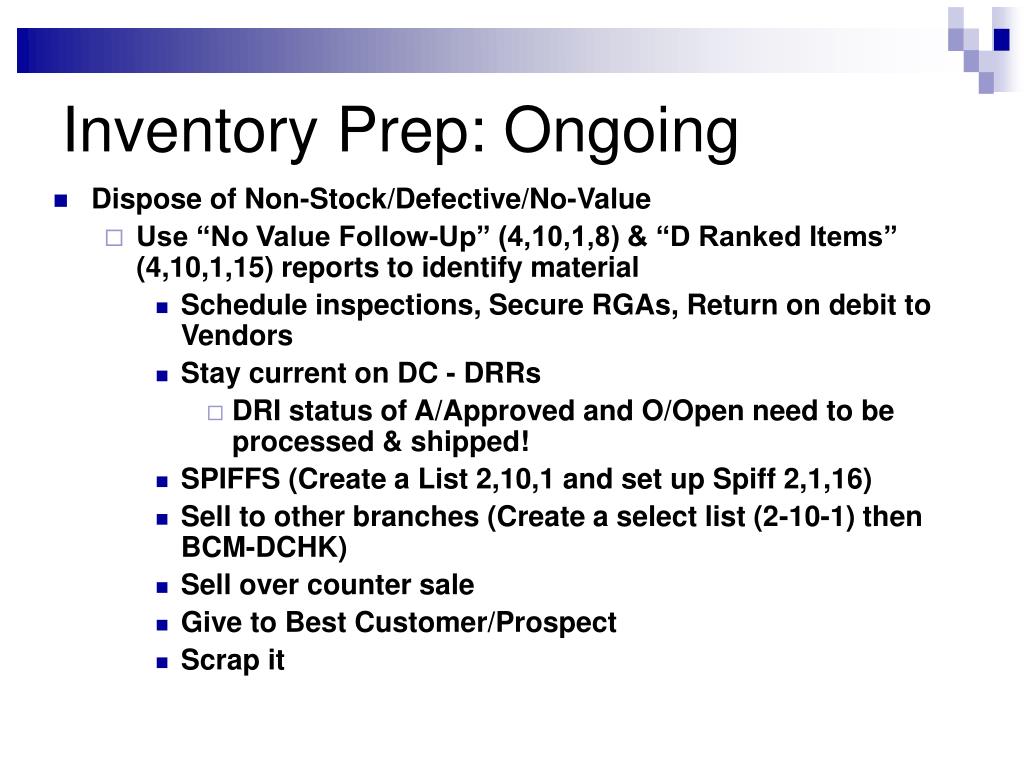 Inventory Prep: Ongoing

Dispose of Non-Stock/Defective/No-Value

Use “No Value Follow-Up” (4,10,1,8) & “D Ranked Items” (4,10,1,15) reports to identify material

Schedule inspections, Secure RGAs, Return on debit to Vendors

Stay current on DC - DRRs

DRI status of A/Approved and O/Open need to be processed & shipped!

SPIFFS (Create a List 2,10,1 and set up Spiff 2,1,16)

Sell to other branches (Create a select list (2-10-1) then BCM-DCHK)

Sell over counter sale

Give to Best Customer/Prospect

Scrap it